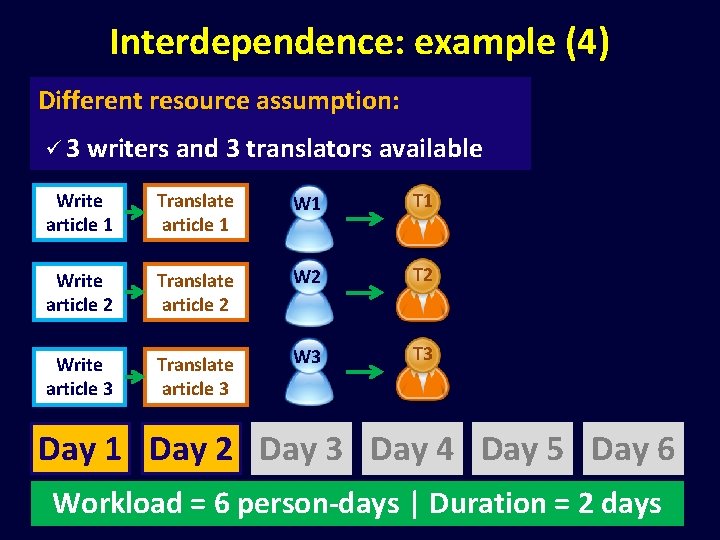 Interdependence: example (4)

Different resource assumption:

✓ 3 writers and 3 translators available

Write article 1

Translate article 1

W1

T1

Write article 2

Translate article 2

W2

T2

Write article 3

Translate article 3

W3

T3

Day 1 Day 2 Day 3 Day 4 Day 5 Day 6

Workload = 6 person-days | Duration = 2 days